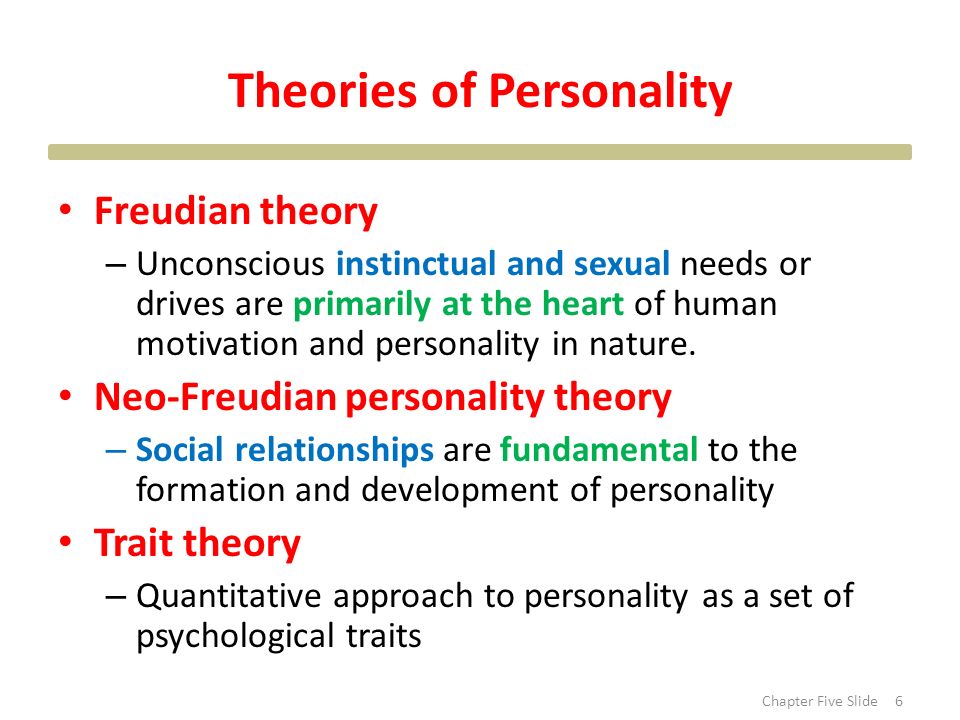 Theories of Personality

• Freudian theory
– Unconscious instinctual and sexual needs or drives are primarily at the heart of human motivation and personality in nature.

• Neo-Freudian personality theory
– Social relationships are fundamental to the formation and development of personality

• Trait theory
– Quantitative approach to personality as a set of psychological traits

Chapter Five Slide 6